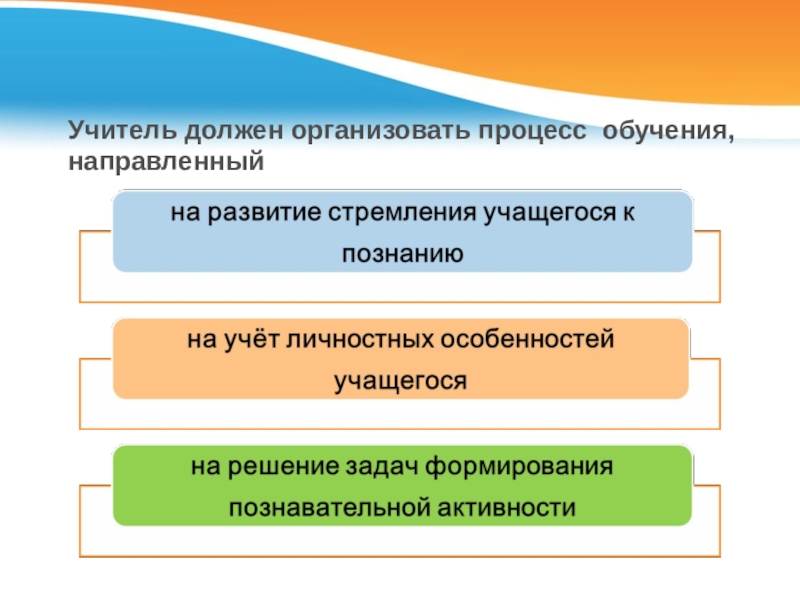 Учитель должен организовать процесс обучения, направленный

на развитие стремления учащегося к познанию

на учёт личностных особенностей учащегося

на решение задач формирования познавательной активности